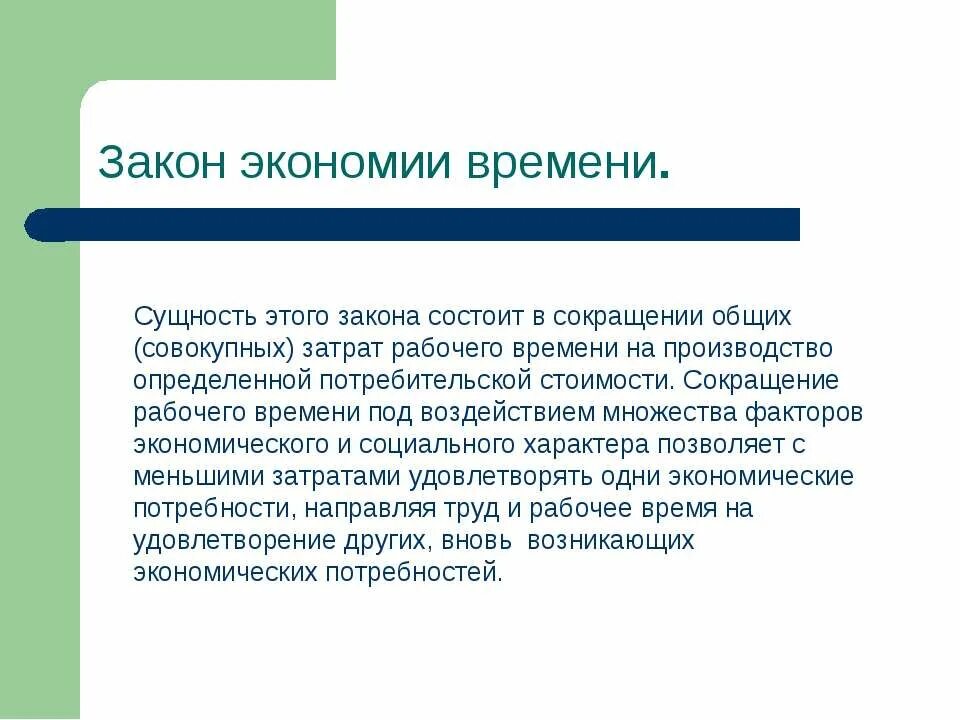 Закон экономии времени.

Сущность этого закона состоит в сокращении общих (совокупных) затрат рабочего времени на производство определенной потребительской стоимости. Сокращение рабочего времени под воздействием множества факторов экономического и социального характера позволяет с меньшими затратами удовлетворять одни экономические потребности, направляя труд и рабочее время на удовлетворение других, вновь возникающих экономических потребностей.